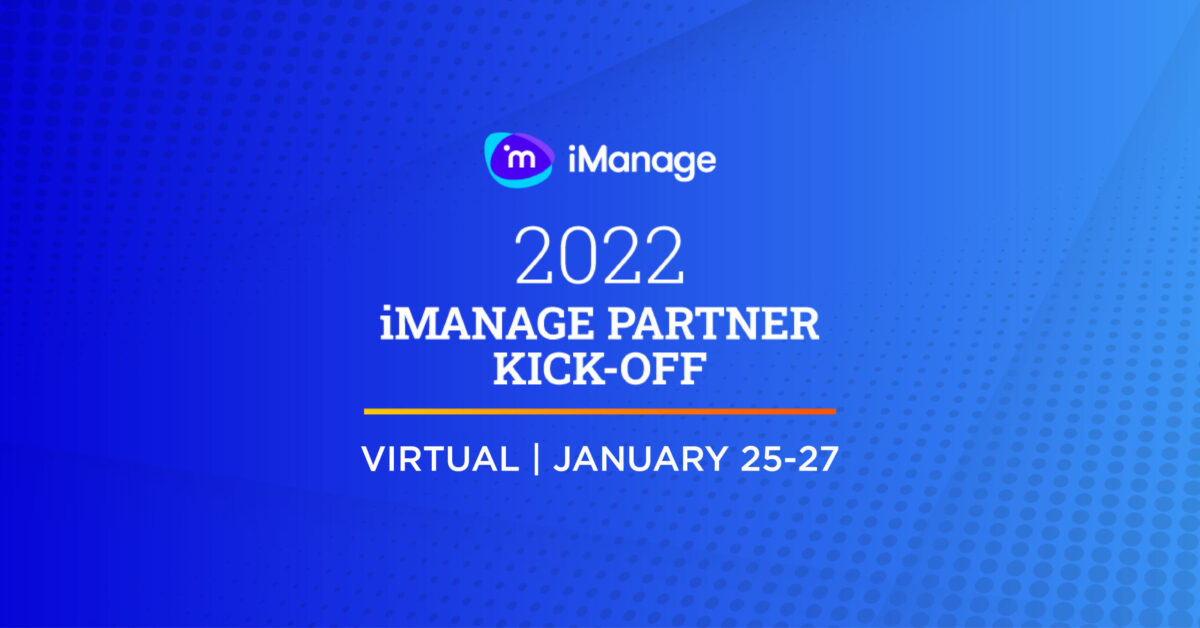 im iManage

2022

iMANAGE PARTNER KICK-OFF

VIRTUAL | JANUARY 25-27